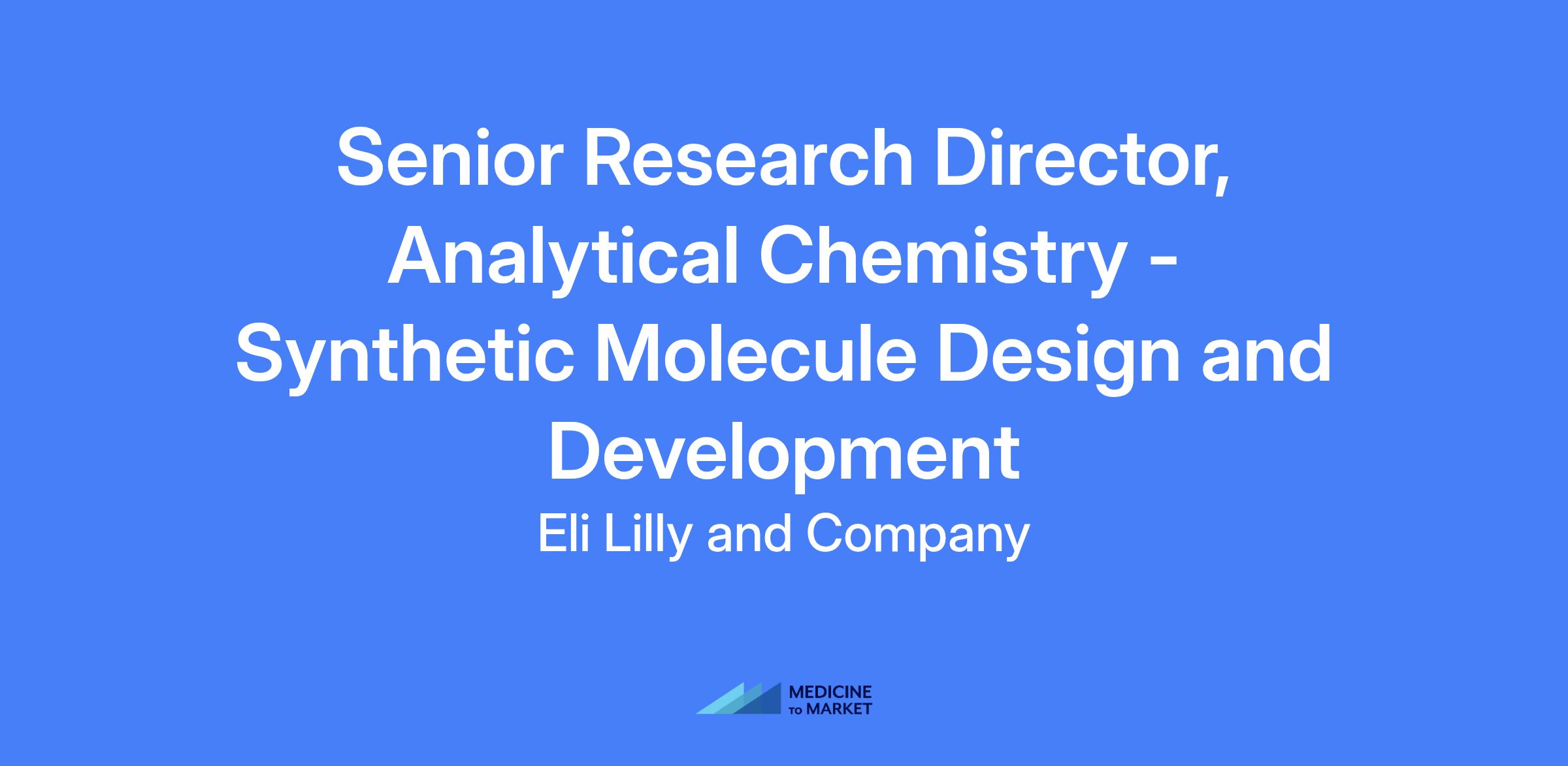 Senior Research Director, Analytical Chemistry - Synthetic Molecule Design and Development

Eli Lilly and Company

MEDICINE TO MARKET